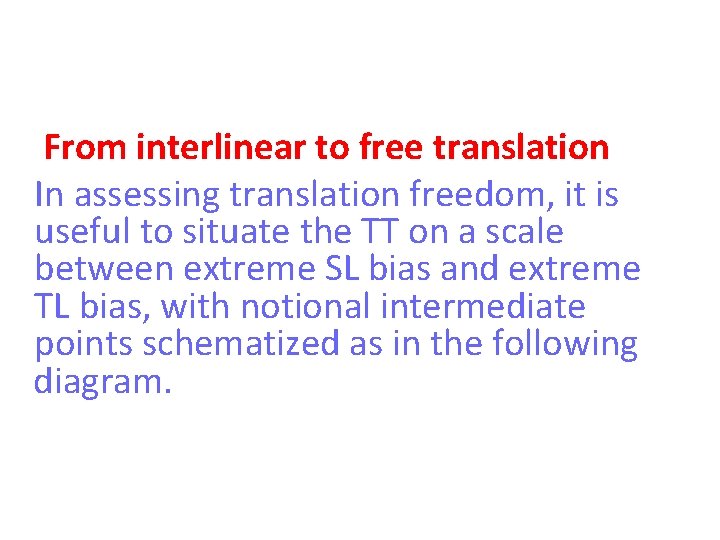 From interlinear to free translation

In assessing translation freedom, it is useful to situate the TT on a scale between extreme SL bias and extreme TL bias, with notional intermediate points schematized as in the following diagram.